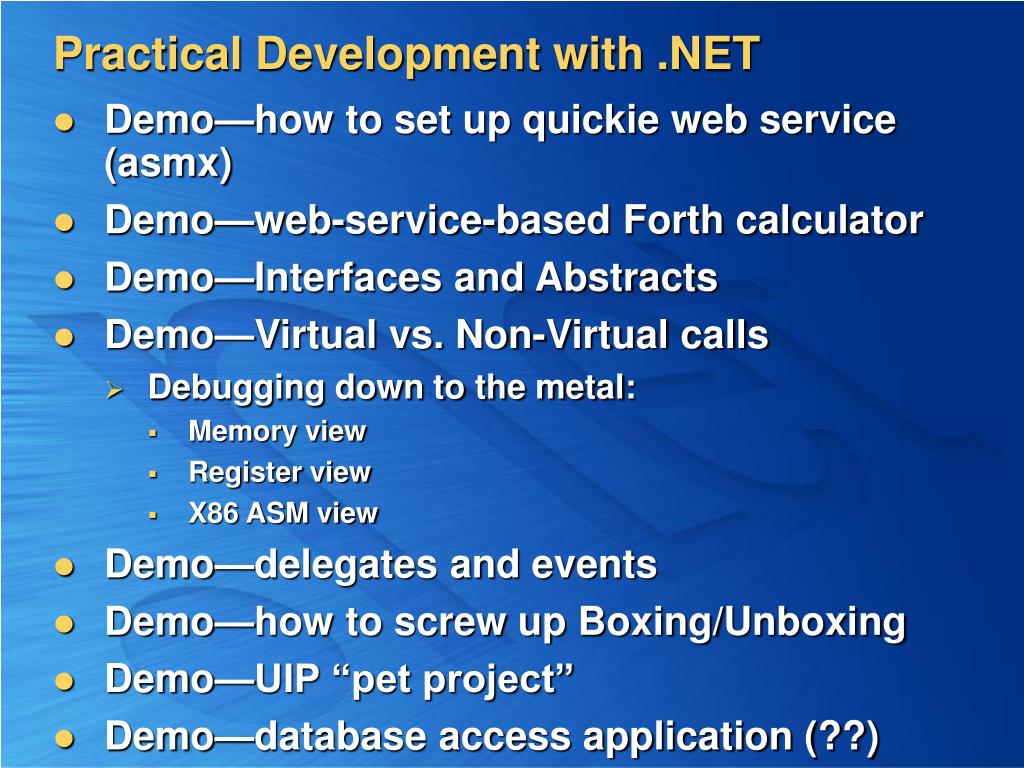 Practical Development with .NET

- Demo—how to set up quickie web service (asmx)
- Demo—web-service-based Forth calculator
- Demo—Interfaces and Abstracts
- Demo—Virtual vs. Non-Virtual calls
  - Debugging down to the metal:
    - Memory view
    - Register view
    - X86 ASM view
- Demo—delegates and events
- Demo—how to screw up Boxing/Unboxing
- Demo—UIP “pet project”
- Demo—database access application (??)